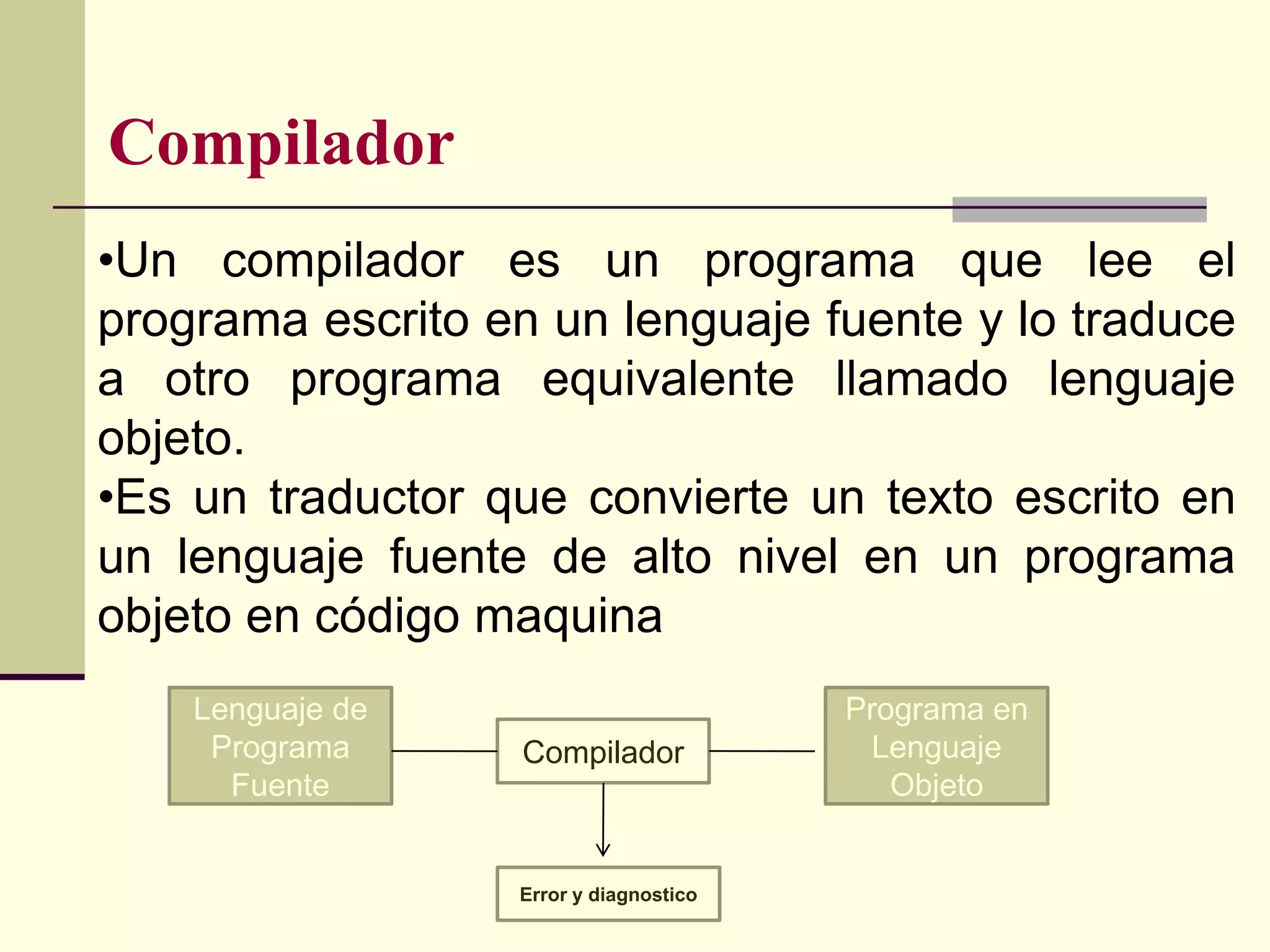 Compilador

•Un compilador es un programa que lee el programa escrito en un lenguaje fuente y lo traduce a otro programa equivalente llamado lenguaje objeto.

•Es un traductor que convierte un texto escrito en un lenguaje fuente de alto nivel en un programa objeto en código maquina

Lenguaje de Programa Fuente

Compilador

Programa en Lenguaje Objeto

Error y diagnostico